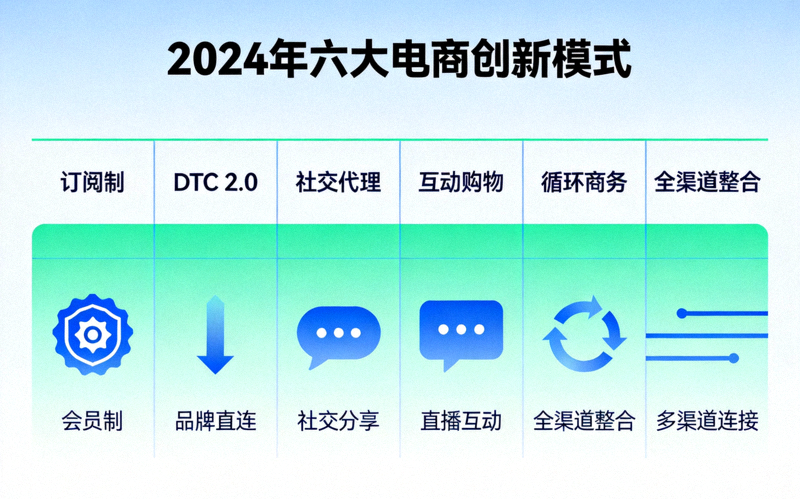 2024年六大电商创新模式

| 订阅制 | DTC 2.0 | 社交代理 | 互动购物 | 循环商务 | 全渠道整合 |
|---|---|---|---|---|---|
| 会员制 | 品牌直连 | 社交分享 | 直播互动 | 全渠道整合 | 多渠道连接 |